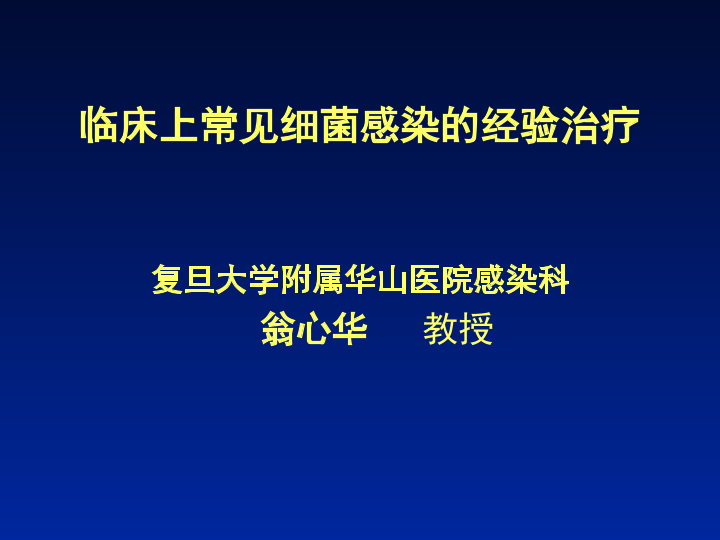 临床上常见细菌感染的经验治疗

复旦大学附属华山医院感染科
翁心华 教授